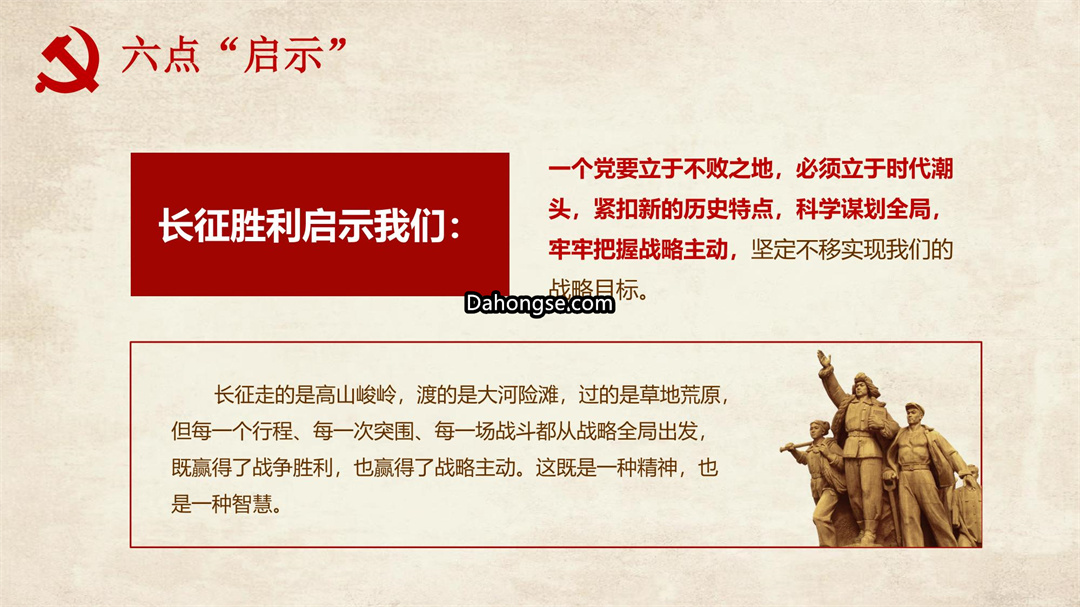 六点“启示”

长征胜利启示我们：

一个党要立于不败之地，必须立于时代潮头，紧扣新的历史特点，科学谋划全局，牢牢把握战略主动，坚定不移实现我们的战略目标。

Dahongse.com

长征走的是高山峻岭，渡的是大河险滩，过的是草地荒原，但每一个行程、每一次突围、每一场战斗都从战略全局出发，既赢得了战争胜利，也赢得了战略主动。这既是一种精神，也是一种智慧。